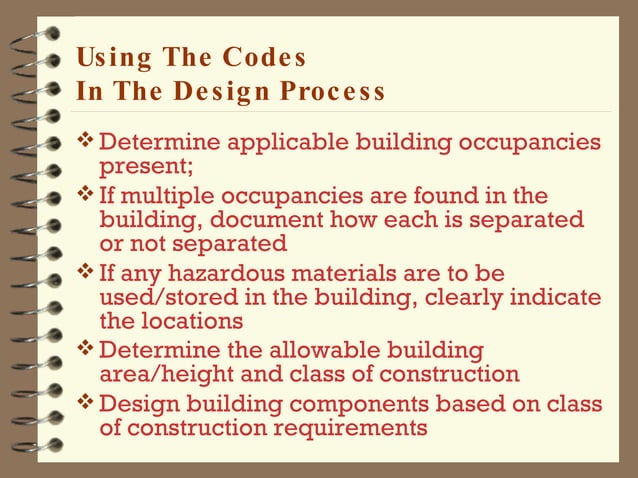 Using The Codes
In The Design Process

❖ Determine applicable building occupancies present;

❖ If multiple occupancies are found in the building, document how each is separated or not separated

❖ If any hazardous materials are to be used/stored in the building, clearly indicate the locations

❖ Determine the allowable building area/height and class of construction

❖ Design building components based on class of construction requirements